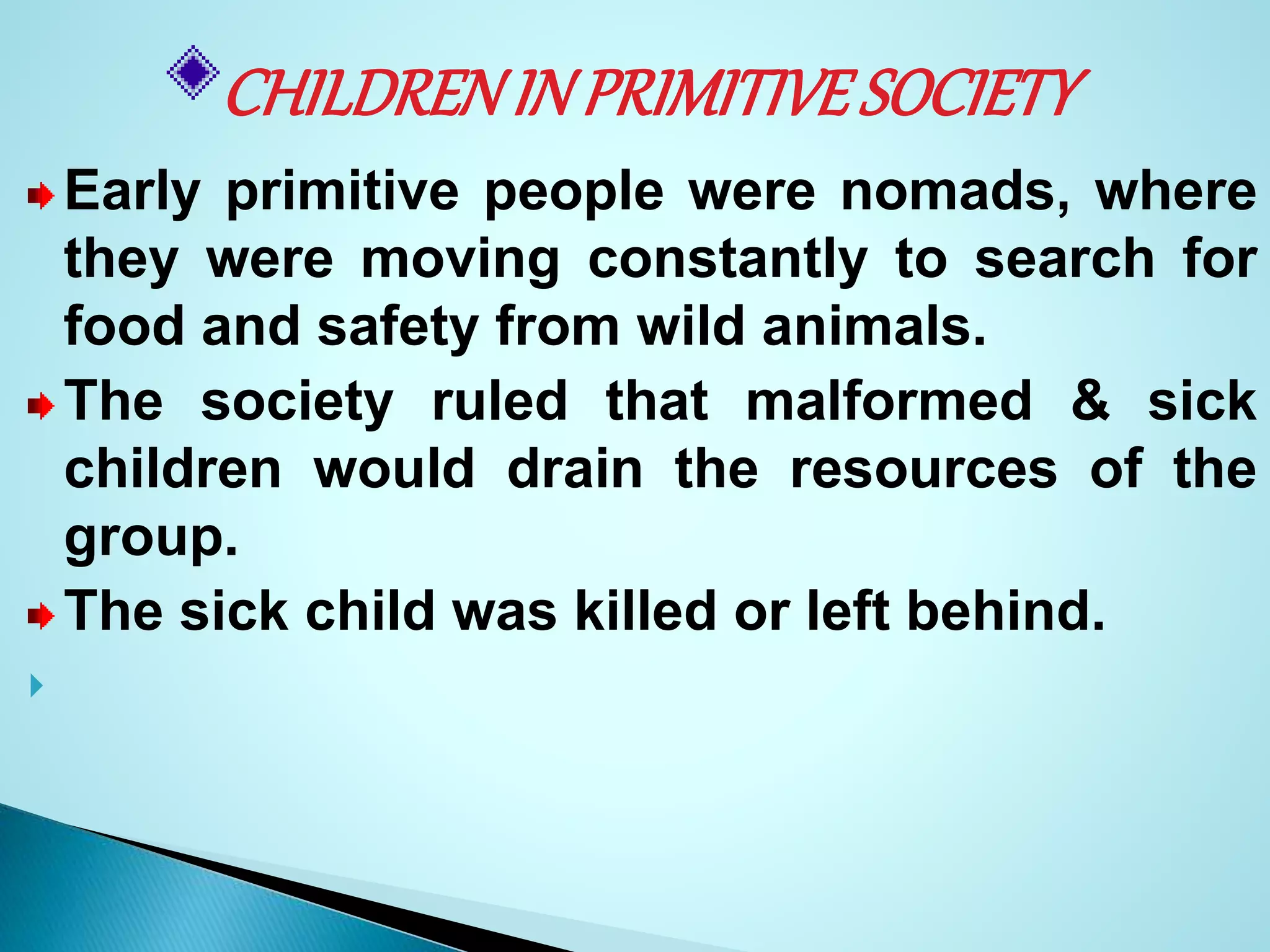 CHILDREN IN PRIMITIVE SOCIETY

Early primitive people were nomads, where they were moving constantly to search for food and safety from wild animals.

The society ruled that malformed & sick children would drain the resources of the group.

The sick child was killed or left behind.